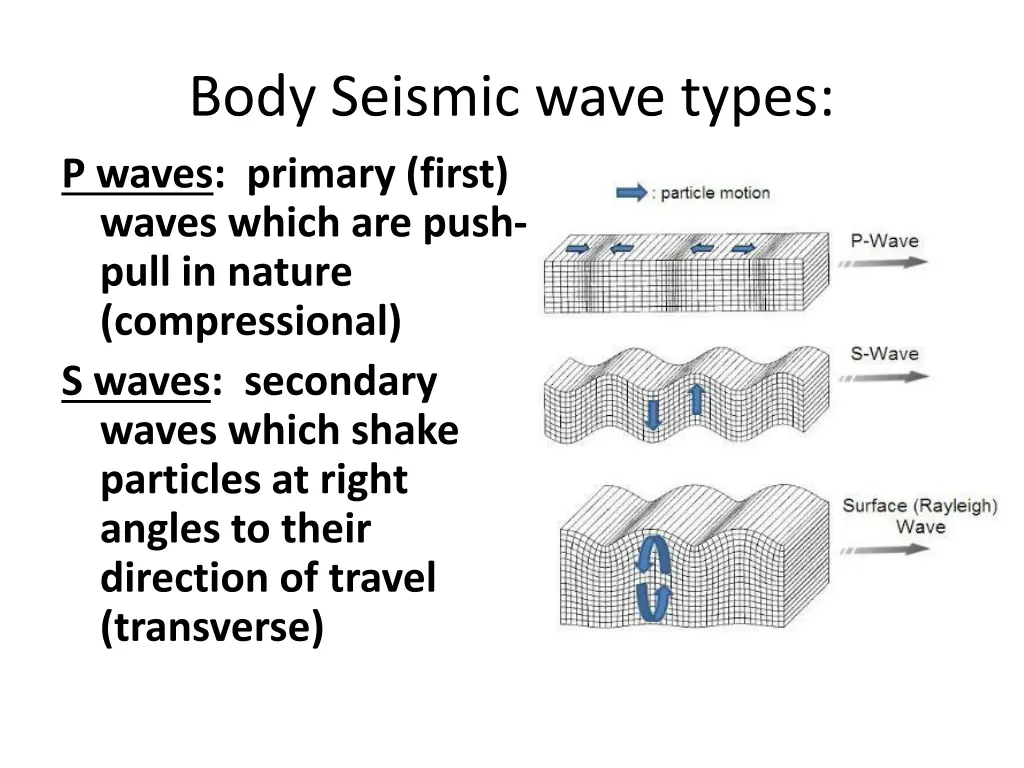 Body Seismic wave types:

P waves: primary (first) waves which are push-pull in nature (compressional)

S waves: secondary waves which shake particles at right angles to their direction of travel (transverse)

: particle motion

P-Wave

S-Wave

Surface (Rayleigh) Wave